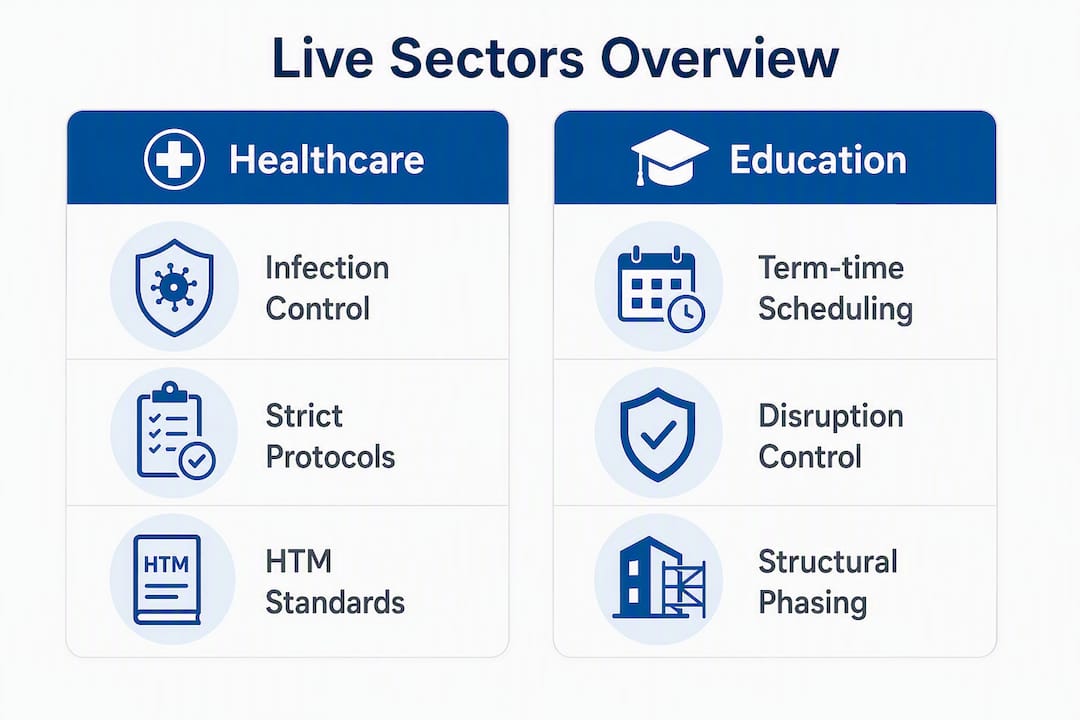 Live Sectors Overview

Healthcare

Infection Control

Strict Protocols

HTM

HTM Standards

Education

Term-time Scheduling

Disruption Control

Structural Phasing